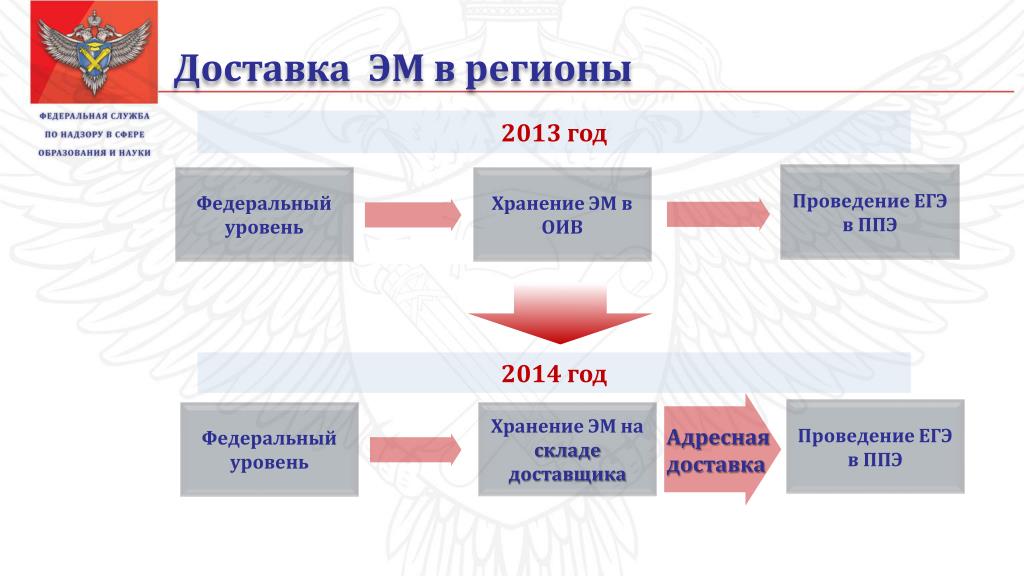 ФЕДЕРАЛЬНАЯ СЛУЖБА ПО НАДЗОРУ В СФЕРЕ ОБРАЗОВАНИЯ И НАУКИ

Доставка ЭМ в регионы

2013 год

Федеральный уровень

Хранение ЭМ в ОИВ

Проведение ЕГЭ в ППЭ

2014 год

Федеральный уровень

Хранение ЭМ на складе доставщика

Адресная доставка

Проведение ЕГЭ в ППЭ